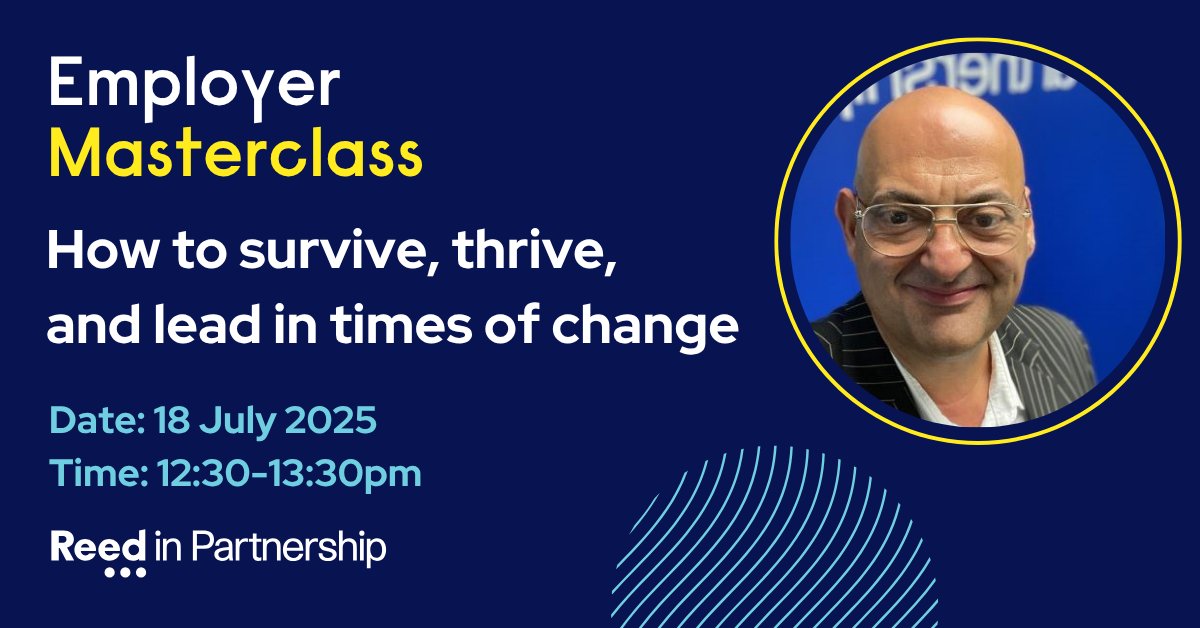 Employer
Masterclass

How to survive, thrive, and lead in times of change

Date: 18 July 2025
Time: 12:30-13:30pm

Reed in Partnership